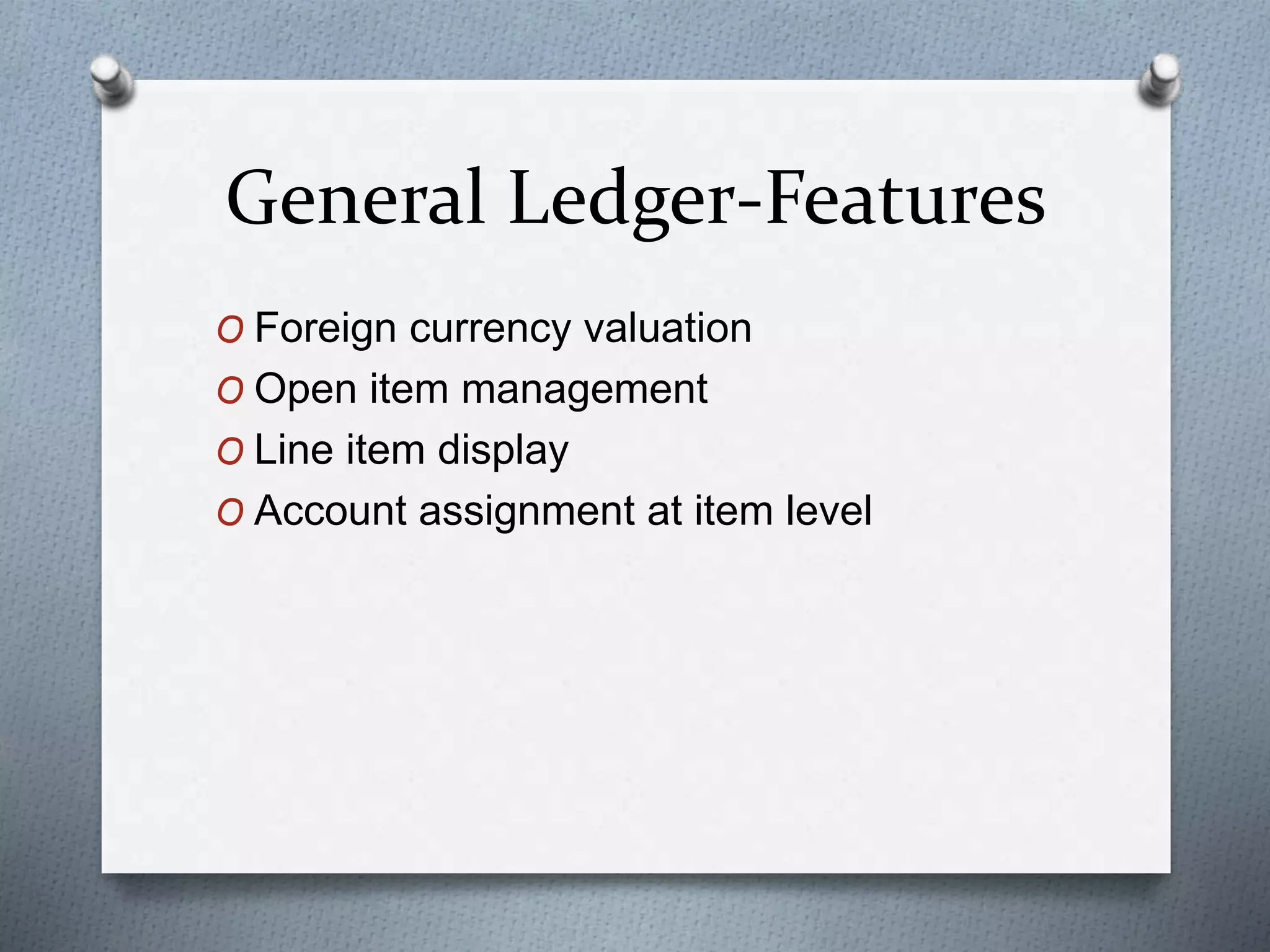 General Ledger-Features

O Foreign currency valuation
O Open item management
O Line item display
O Account assignment at item level